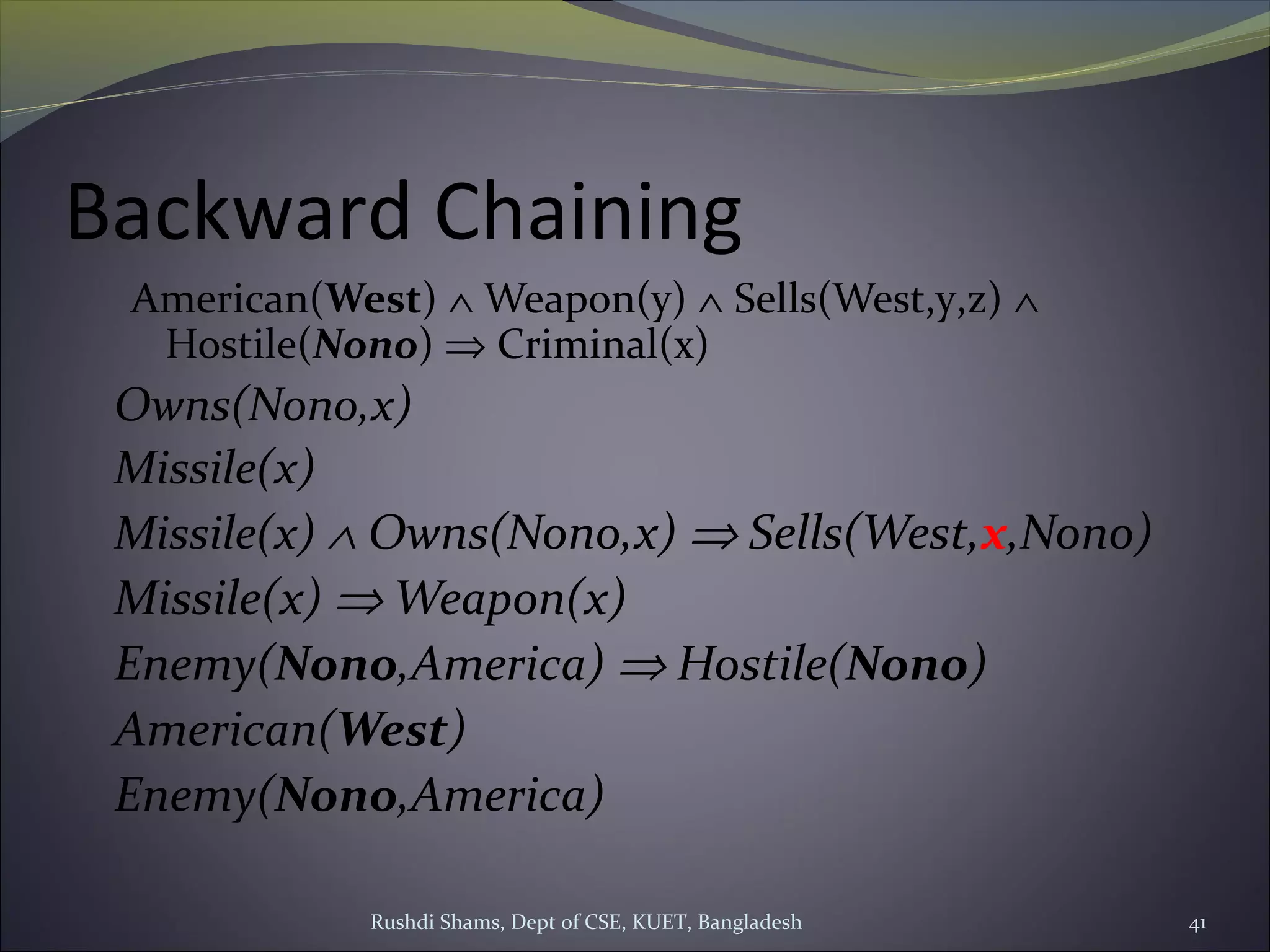 Backward Chaining

American(West) $\wedge$ Weapon(y) $\wedge$ Sells(West,y,z) $\wedge$ Hostile(Nono) $\Rightarrow$ Criminal(x)

Owns(Nono,x)

Missile(x)

Missile(x) $\wedge$ Owns(Nono,x) $\Rightarrow$ Sells(West,x,Nono)

Missile(x) $\Rightarrow$ Weapon(x)

Enemy(Nono,America) $\Rightarrow$ Hostile(Nono)

American(West)

Enemy(Nono,America)

Rushdi Shams, Dept of CSE, KUET, Bangladesh

41